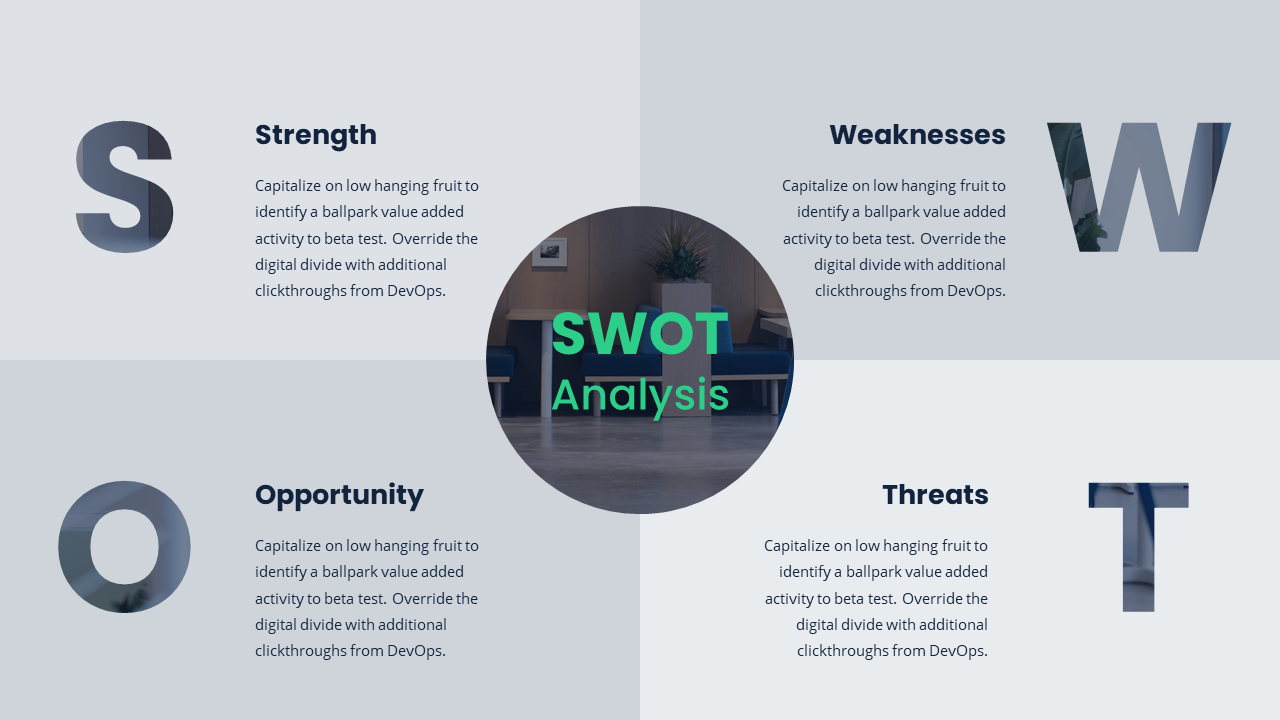 S

Strength

Capitalize on low hanging fruit to identify a ballpark value added activity to beta test. Override the digital divide with additional clickthroughs from DevOps.

Weaknesses

Capitalize on low hanging fruit to identify a ballpark value added activity to beta test. Override the digital divide with additional clickthroughs from DevOps.

W

SWOT
Analysis

O

Opportunity

Capitalize on low hanging fruit to identify a ballpark value added activity to beta test. Override the digital divide with additional clickthroughs from DevOps.

Threats

Capitalize on low hanging fruit to identify a ballpark value added activity to beta test. Override the digital divide with additional clickthroughs from DevOps.

T